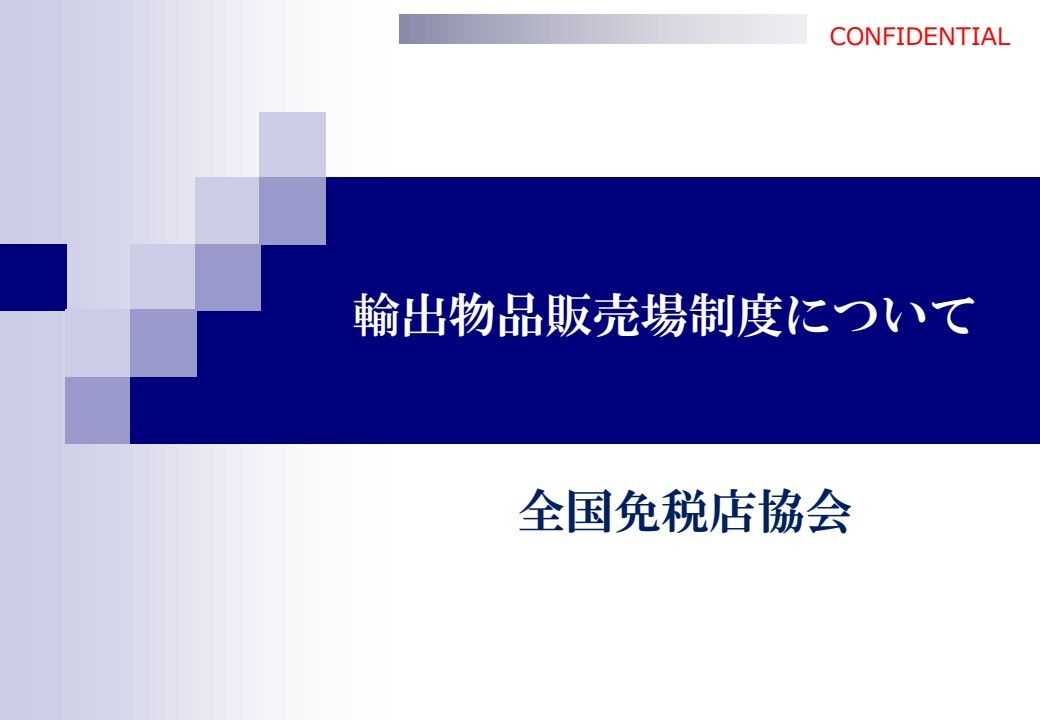 CONFIDENTIAL

輸出物品販売場制度について

全国免税店協会